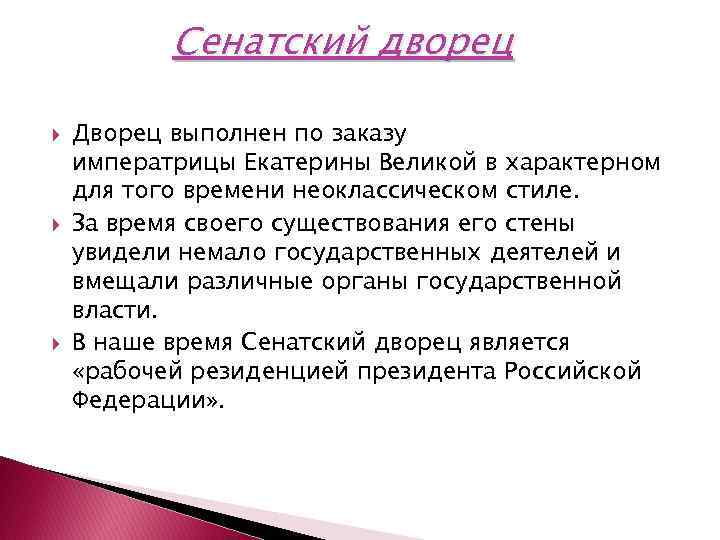 Сенатский дворец

Дворец выполнен по заказу императрицы Екатерины Великой в характерном для того времени неоклассическом стиле.

За время своего существования его стены увидели немало государственных деятелей и вмещали различные органы государственной власти.

В наше время Сенатский дворец является «рабочей резиденцией президента Российской Федерации».